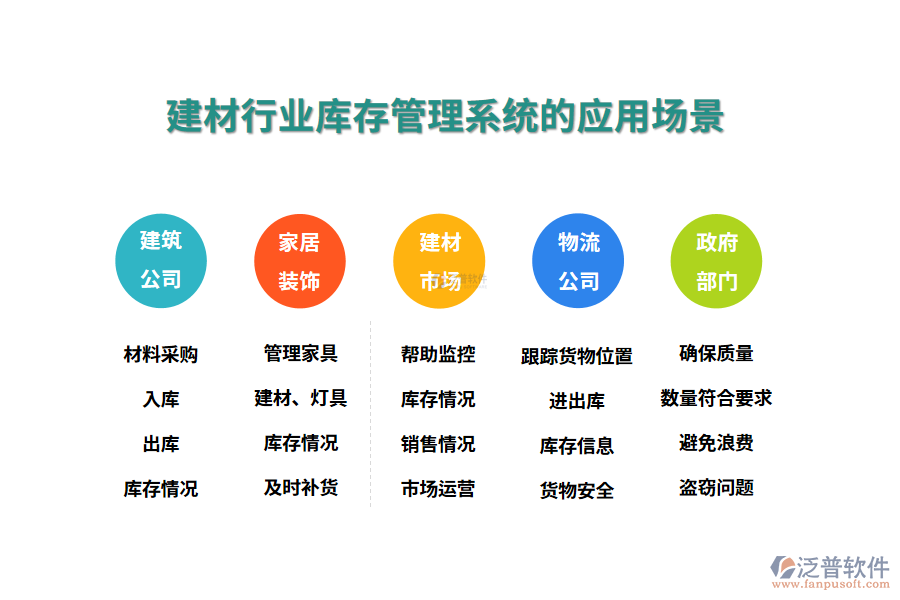 建材行业库存管理系统的应用场景

建筑公司
材料采购
入库
出库
库存情况

家居装饰
管理家具
建材、灯具
库存情况
及时补货

建材市场
帮助监控
库存情况
销售情况
市场运营

物流公司
跟踪货物位置
进出库
库存信息
货物安全

政府部门
确保质量
数量符合要求
避免浪费
盗窃问题

泛普软件
www.fanpusoft.com